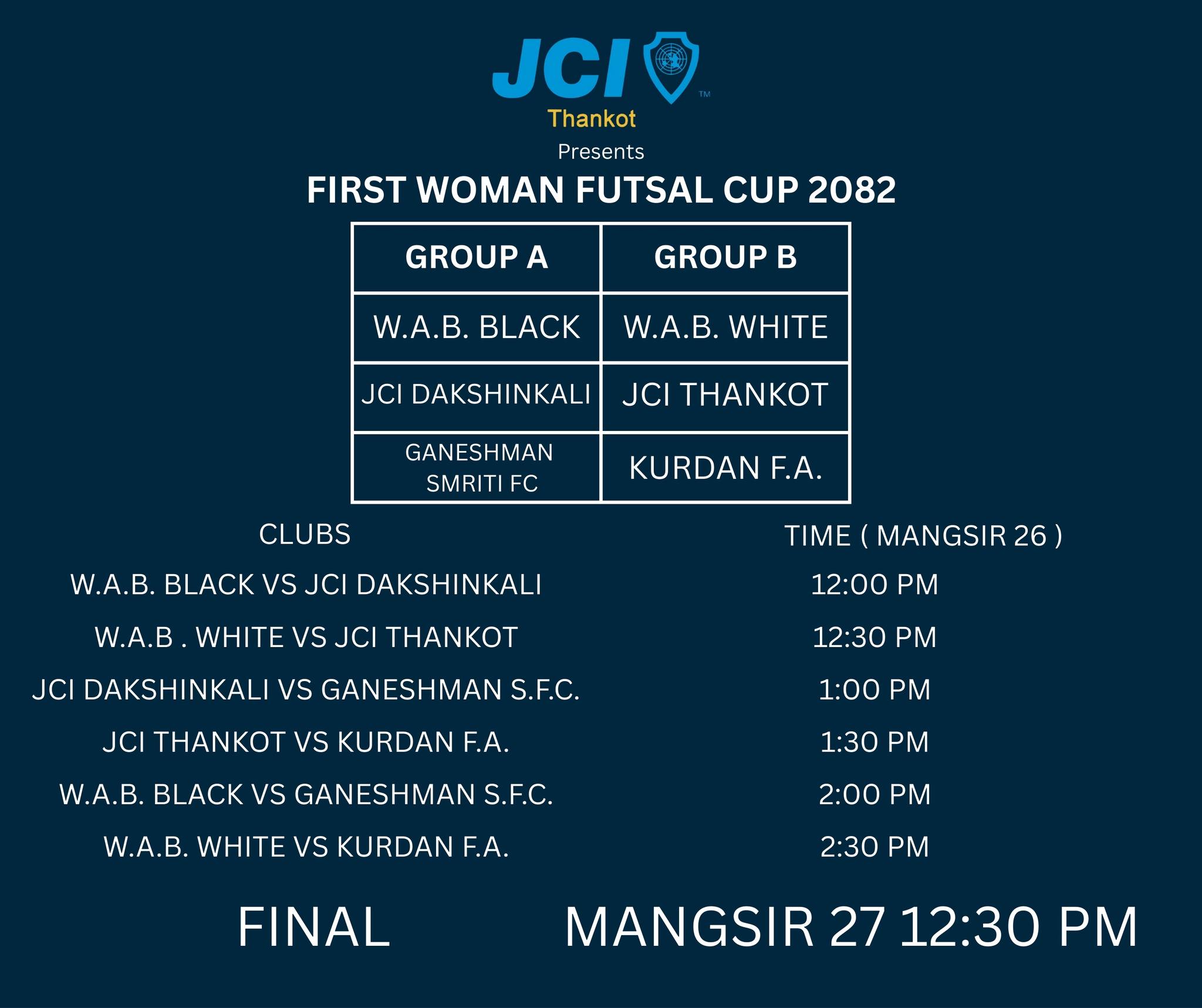 JCI™
Thankot
Presents

FIRST WOMAN FUTSAL CUP 2082

| GROUP A | GROUP B |
|---|---|
| W.A.B. BLACK | W.A.B. WHITE |
| JCI DAKSHINKALI | JCI THANKOT |
| GANESHMAN SMRITI FC | KURDAN F.A. |

| CLUBS | TIME ( MANGSIR 26 ) |
|---|---|
| W.A.B. BLACK VS JCI DAKSHINKALI | 12:00 PM |
| W.A.B . WHITE VS JCI THANKOT | 12:30 PM |
| JCI DAKSHINKALI VS GANESHMAN S.F.C. | 1:00 PM |
| JCI THANKOT VS KURDAN F.A. | 1:30 PM |
| W.A.B. BLACK VS GANESHMAN S.F.C. | 2:00 PM |
| W.A.B. WHITE VS KURDAN F.A. | 2:30 PM |

FINAL MANGSIR 27 12:30 PM